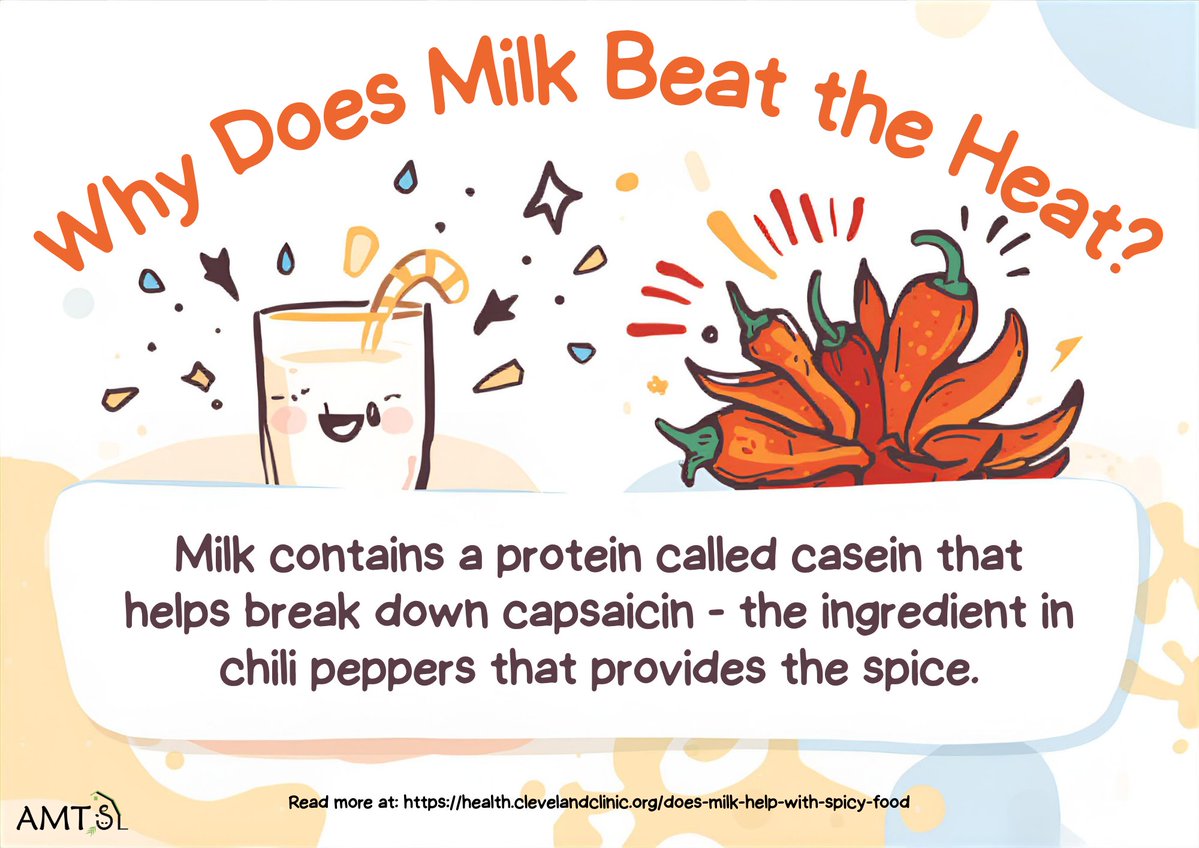 Why Does Milk Beat the Heat?

Milk contains a protein called casein that helps break down capsaicin - the ingredient in chili peppers that provides the spice.

AMTSL

Read more at: https://health.clevelandclinic.org/does-milk-help-with-spicy-food